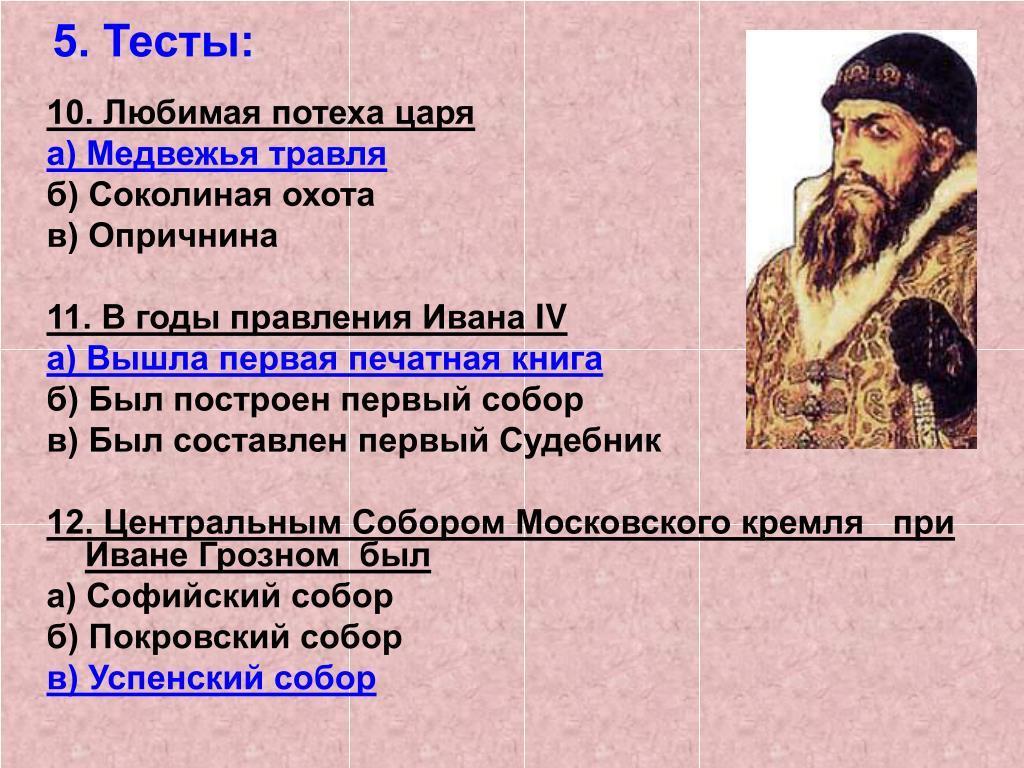 5. Тесты:

10. Любимая потеха царя
а) Медвежья травля
б) Соколиная охота
в) Опричнина

11. В годы правления Ивана IV
а) Вышла первая печатная книга
б) Был построен первый собор
в) Был составлен первый Судебник

12. Центральным Собором Московского кремля при Иване Грозном был
а) Софийский собор
б) Покровский собор
в) Успенский собор